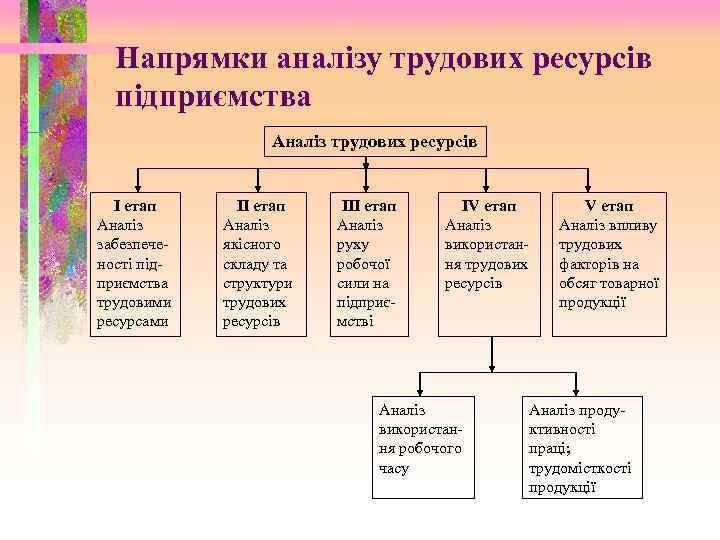 Напрямки аналізу трудових ресурсів підприємства

Аналіз трудових ресурсів

І етап
Аналіз забезпеченості підприємства трудовими ресурсами

ІІ етап
Аналіз якісного складу та структури трудових ресурсів

ІІІ етап
Аналіз руху робочої сили на підприємстві

IV етап
Аналіз використання трудових ресурсів

V етап
Аналіз впливу трудових факторів на обсяг товарної продукції

Аналіз використання робочого часу

Аналіз продуктивності праці; трудомісткості продукції